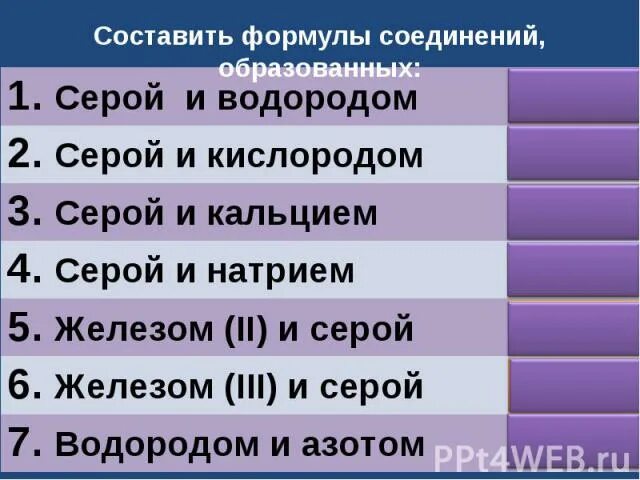 Составить формулы соединений, образованных:

1. Серой и водородом
2. Серой и кислородом
3. Серой и кальцием
4. Серой и натрием
5. Железом (II) и серой
6. Железом (III) и серой
7. Водородом и азотом

PPt4WEB.ru